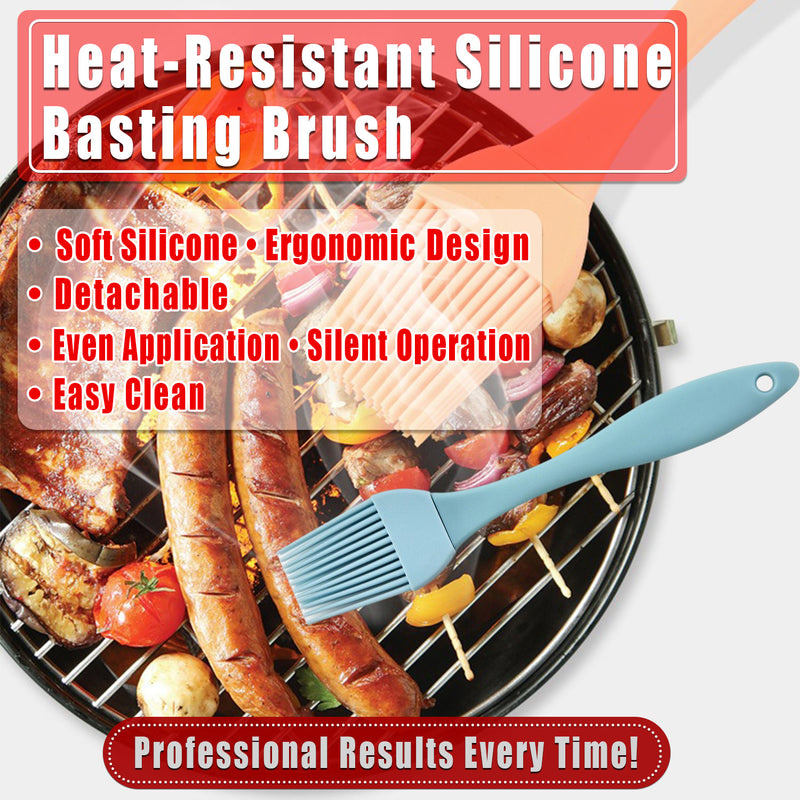 Heat-Resistant Silicone Basting Brush

• Soft Silicone • Ergonomic Design
• Detachable
• Even Application • Silent Operation
• Easy Clean

Professional Results Every Time!